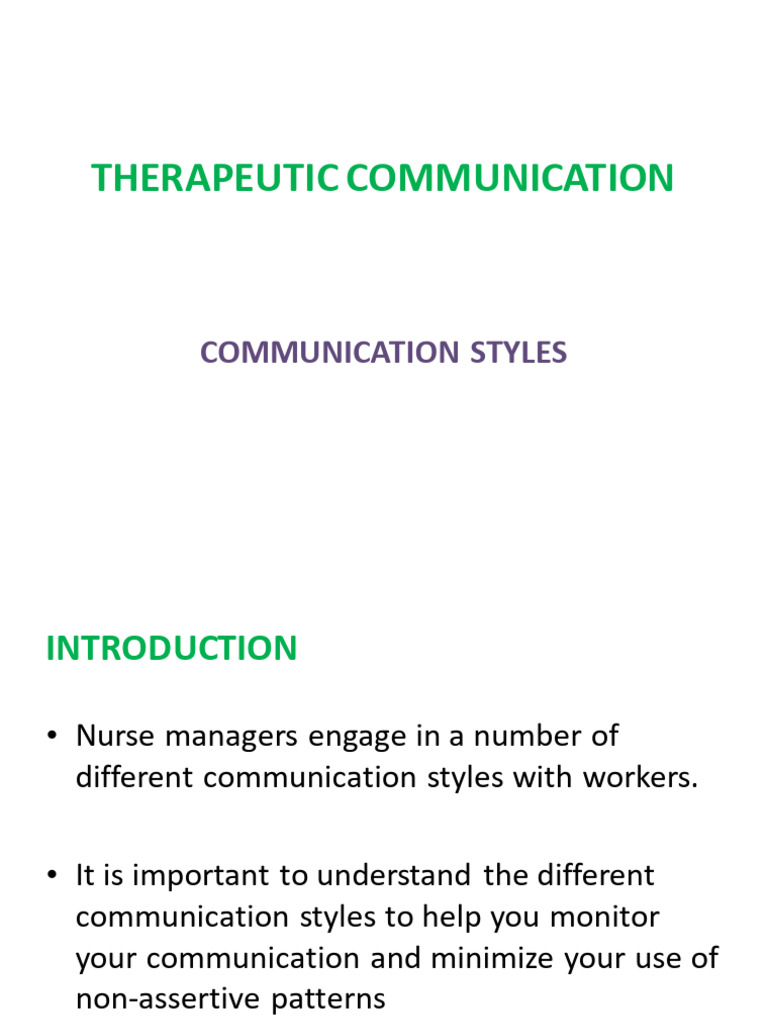 THERAPEUTIC COMMUNICATION

COMMUNICATION STYLES

INTRODUCTION

• Nurse managers engage in a number of different communication styles with workers.

• It is important to understand the different communication styles to help you monitor your communication and minimize your use of non-assertive patterns